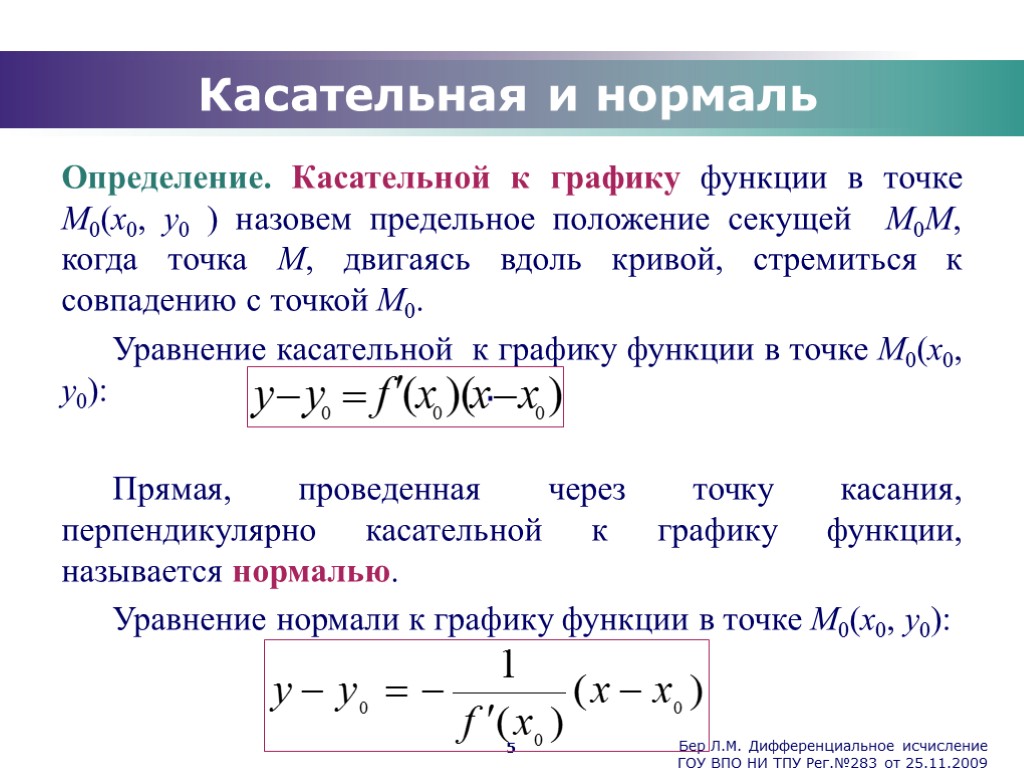 Касательная и нормаль

Определение. Касательной к графику функции в точке $M_0(x_0, y_0)$ назовем предельное положение секущей $M_0M$, когда точка $M$, двигаясь вдоль кривой, стремиться к совпадению с точкой $M_0$.

Уравнение касательной к графику функции в точке $M_0(x_0, y_0)$:

$y - y_0 = f'(x_0)(x - x_0)$

Прямая, проведенная через точку касания, перпендикулярно касательной к графику функции, называется нормалью.

Уравнение нормали к графику функции в точке $M_0(x_0, y_0)$:

$y - y_0 = -\frac{1}{f'(x_0)}(x - x_0)$

5

Бер Л.М. Дифференциальное исчисление
ГОУ ВПО НИ ТПУ Рег.№283 от 25.11.2009